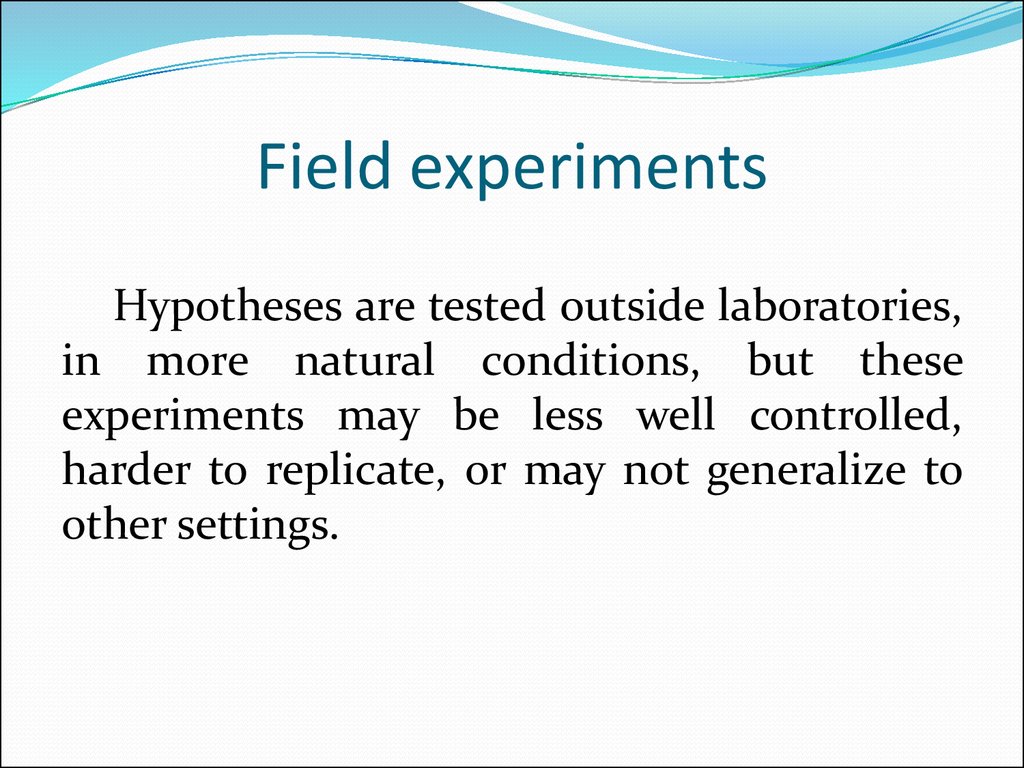 Field experiments

Hypotheses are tested outside laboratories, in more natural conditions, but these experiments may be less well controlled, harder to replicate, or may not generalize to other settings.